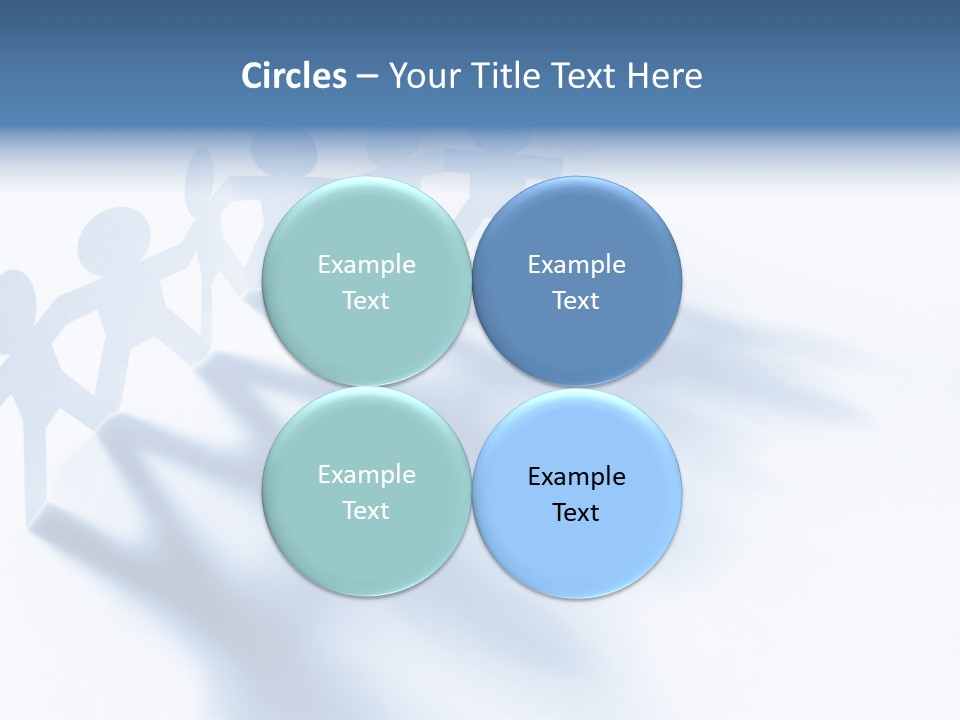 Circles – Your Title Text Here

Example Text

Example Text

Example Text

Example Text